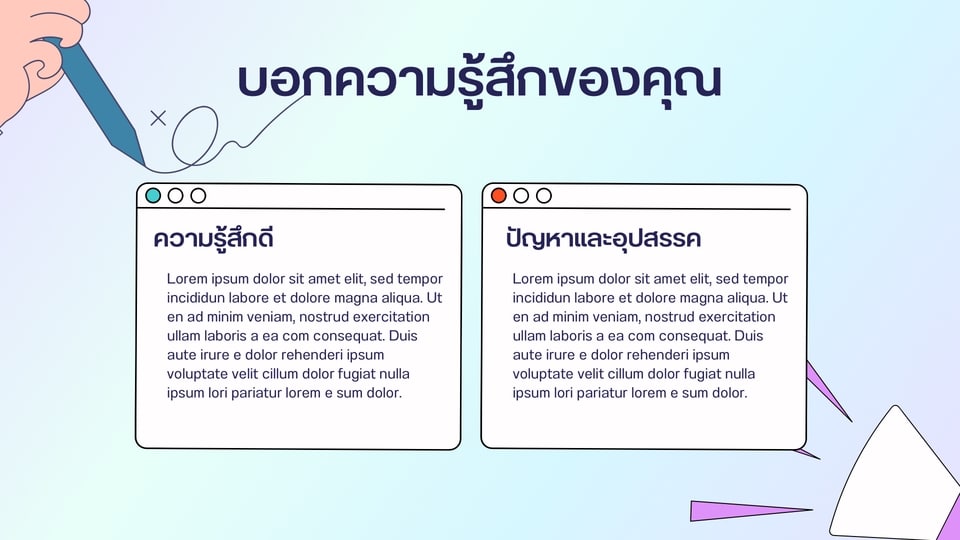 บอกความรู้สึกของคุณ

ความรู้สึกดี

Lorem ipsum dolor sit amet elit, sed tempor incididun labore et dolore magna aliqua. Ut en ad minim veniam, nostrud exercitation ullam laboris a ea com consequat. Duis aute irure e dolor rehenderi ipsum voluptate velit cillum dolor fugiat nulla ipsum lori pariatur lorem e sum dolor.

ปัญหาและอุปสรรค

Lorem ipsum dolor sit amet elit, sed tempor incididun labore et dolore magna aliqua. Ut en ad minim veniam, nostrud exercitation ullam laboris a ea com consequat. Duis aute irure e dolor rehenderi ipsum voluptate velit cillum dolor fugiat nulla ipsum lori pariatur lorem e sum dolor.